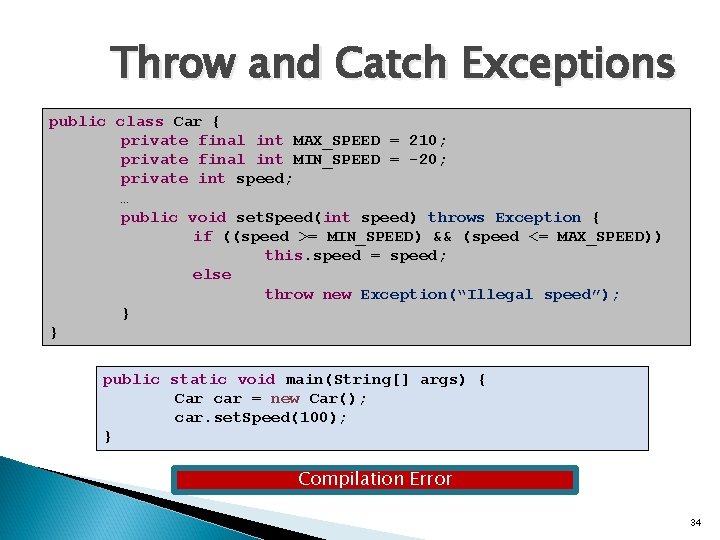 Throw and Catch Exceptions

public class Car {
	private final int MAX_SPEED = 210;
	private final int MIN_SPEED = -20;
	private int speed;
	…
	public void setSpeed(int speed) throws Exception {
		if ((speed >= MIN_SPEED) && (speed <= MAX_SPEED))
			this.speed = speed;
		else
			throw new Exception(“Illegal speed”);
	}
}

public static void main(String[] args) {
	Car car = new Car();
	car.setSpeed(100);
}

Compilation Error

34